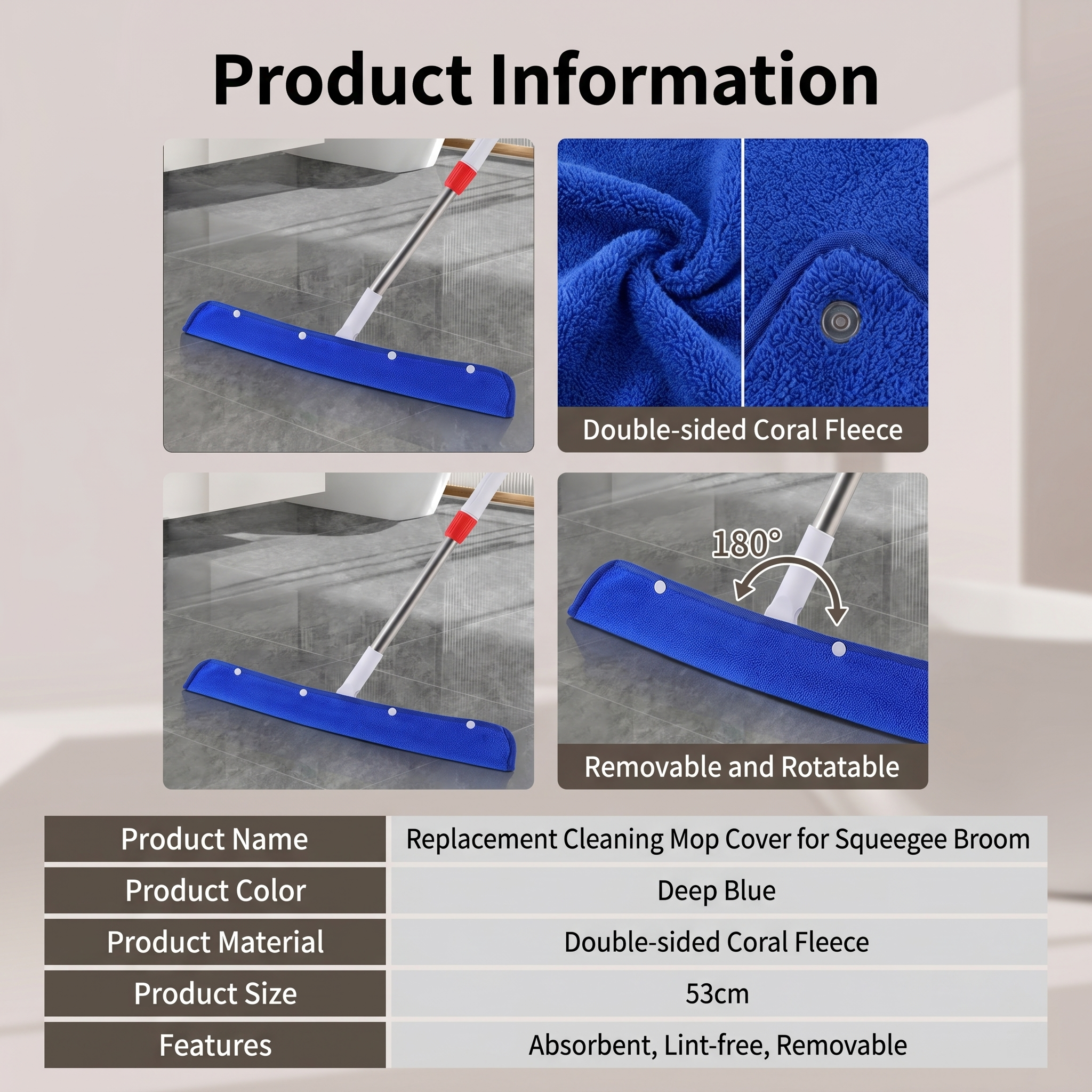 Product Information

Double-sided Coral Fleece

180°

Removable and Rotatable

| Product Name | Replacement Cleaning Mop Cover for Squeegee Broom |
|---|---|
| Product Color | Deep Blue |
| Product Material | Double-sided Coral Fleece |
| Product Size | 53cm |
| Features | Absorbent, Lint-free, Removable |